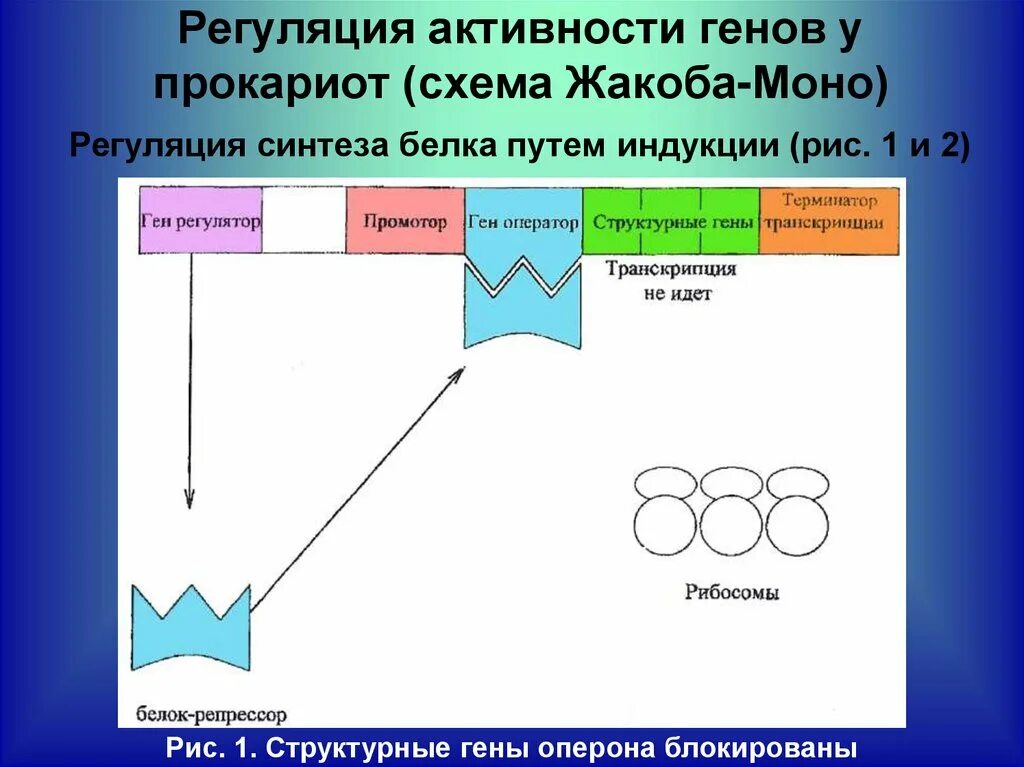 Регуляция активности генов у прокариот (схема Жакоба-Моно)

Регуляция синтеза белка путем индукции (рис. 1 и 2)

Ген регулятор

Промотор

Ген оператор

Структурные гены

Терминатор транскрипции

Транскрипция не идет

Рибосомы

белок-репрессор

Рис. 1. Структурные гены оперона блокированы